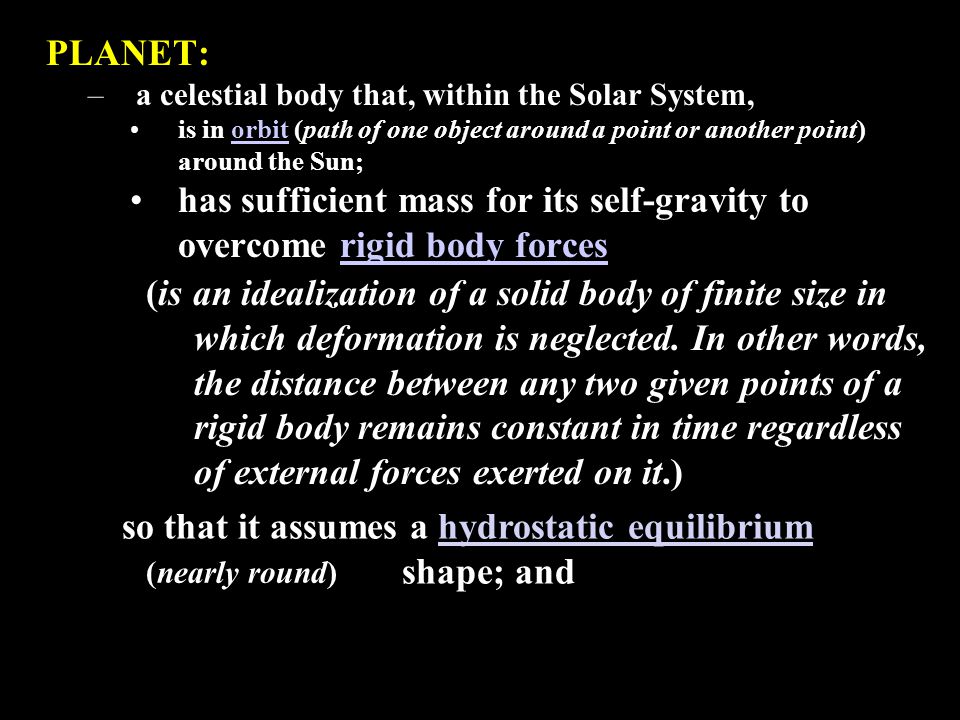 PLANET:

– a celestial body that, within the Solar System,

• is in orbit (path of one object around a point or another point) around the Sun;

• has sufficient mass for its self-gravity to overcome rigid body forces

(is an idealization of a solid body of finite size in which deformation is neglected. In other words, the distance between any two given points of a rigid body remains constant in time regardless of external forces exerted on it.)

so that it assumes a hydrostatic equilibrium (nearly round) shape; and